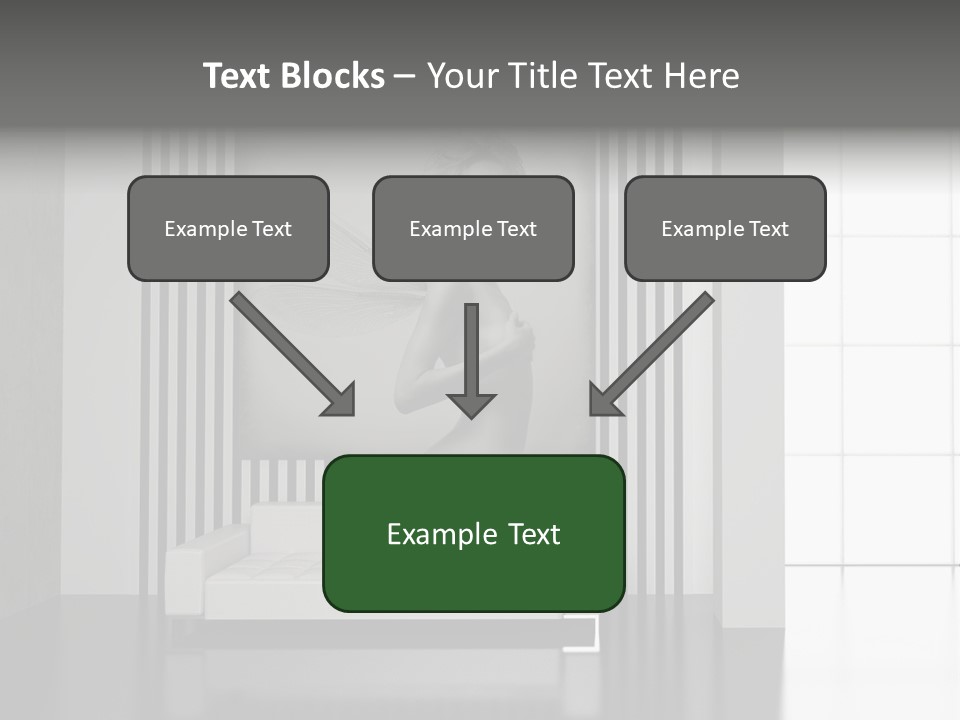 Text Blocks – Your Title Text Here

Example Text

Example Text

Example Text

Example Text